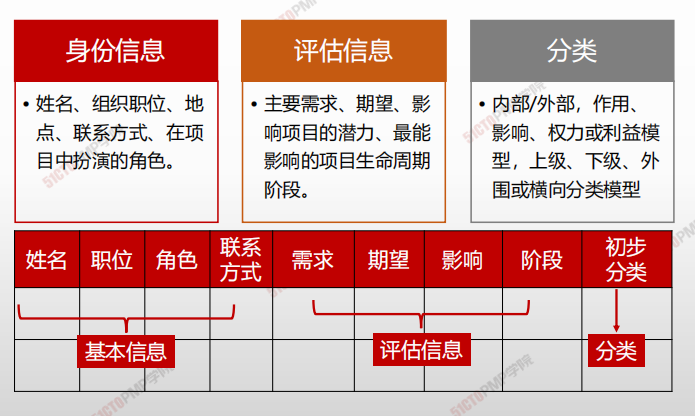 身份信息

• 姓名、组织职位、地点、联系方式、在项目中扮演的角色。

评估信息

• 主要需求、期望、影响项目的潜力、最能影响的项目生命周期阶段。

分类

• 内部/外部，作用、影响、权力或利益模型，上级、下级、外围或横向分类模型

| 姓名 | 职位 | 角色 | 联系方式 | 需求 | 期望 | 影响 | 阶段 | 初步分类 |
|---|---|---|---|---|---|---|---|---|
| | | | | | | | | |
| | | | | | | | | |

基本信息

评估信息

分类

51CTOPMP学院